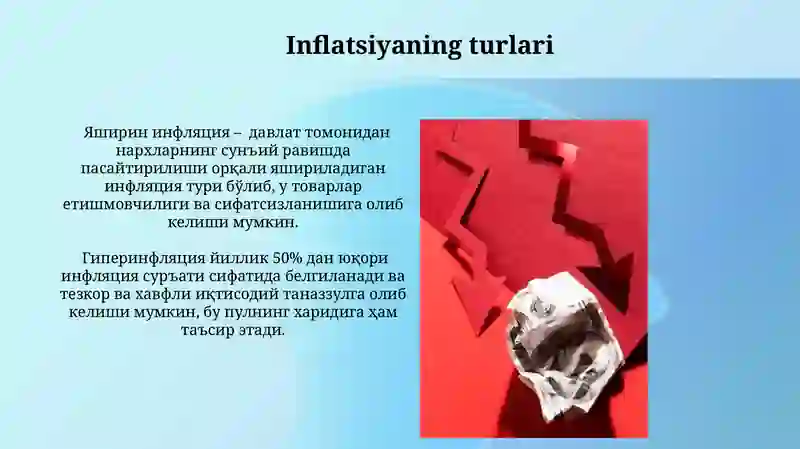 Inflatsiyaning turlari

Яширин инфляция – давлат томонидан нархларнинг сунъий равишда пасайтирилиши орқали яшириладиган инфляция тури бўлиб, у товарлар етишмовчилиги ва сифатсизланишига олиб келиши мумкин.

Гиперинфляция йиллик 50% дан юқори инфляция суръати сифатида белгиланади ва тезкор ва хавфли иқтисодий таназзулга олиб келиши мумкин, бу пулнинг харидига ҳам таъсир этади.